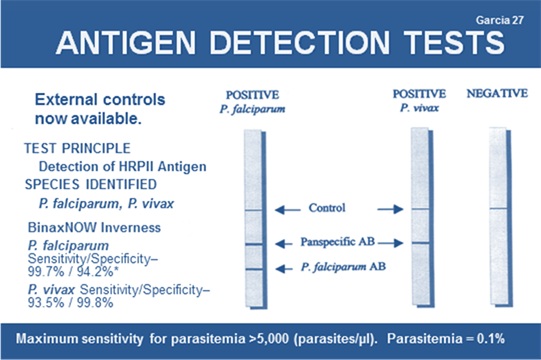 Garcia 27

ANTIGEN DETECTION TESTS

External controls now available.

TEST PRINCIPLE
Detection of HRPII Antigen
SPECIES IDENTIFIED
P. falciparum, P. vivax

BinaxNOW Inverness
P. falciparum
Sensitivity/Specificity– 99.7% / 94.2%*
P. vivax Sensitivity/Specificity– 93.5% / 99.8%

POSITIVE
P. falciparum

POSITIVE
P. vivax

NEGATIVE

Control

Panspecific AB

P. falciparum AB

Maximum sensitivity for parasitemia >5,000 (parasites/μl). Parasitemia = 0.1%